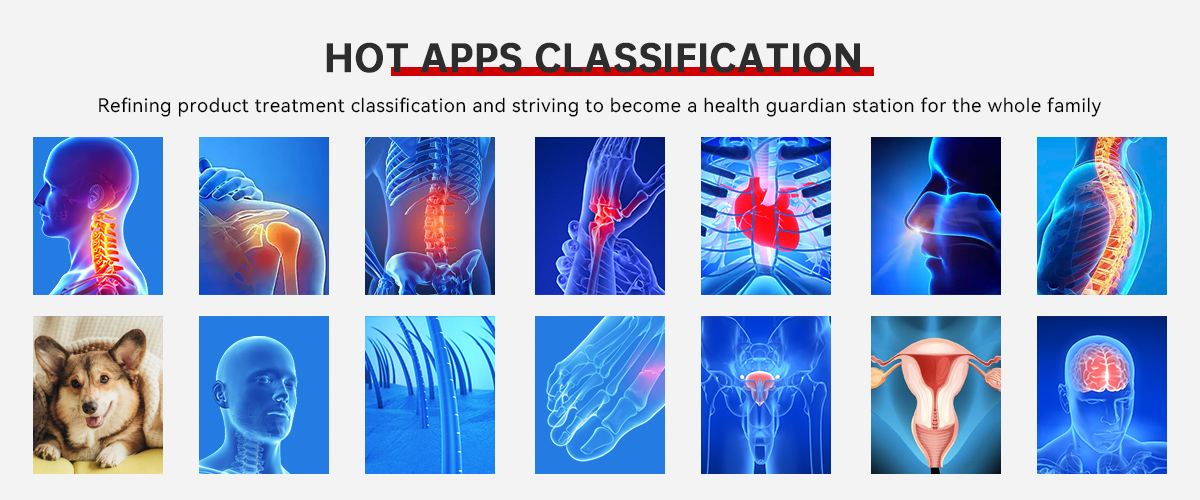 HOT APPS CLASSIFICATION

Refining product treatment classification and striving to become a health guardian station for the whole family